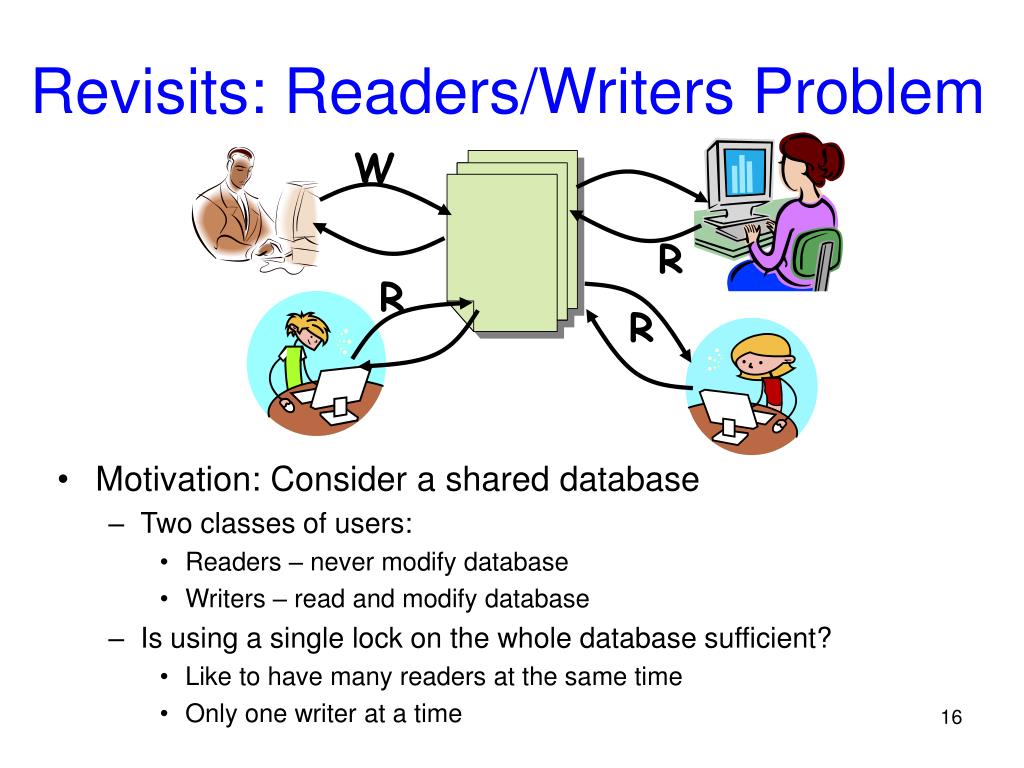 Revisits: Readers/Writers Problem

W

R

R

R

• Motivation: Consider a shared database
– Two classes of users:
• Readers – never modify database
• Writers – read and modify database
– Is using a single lock on the whole database sufficient?
• Like to have many readers at the same time
• Only one writer at a time

16